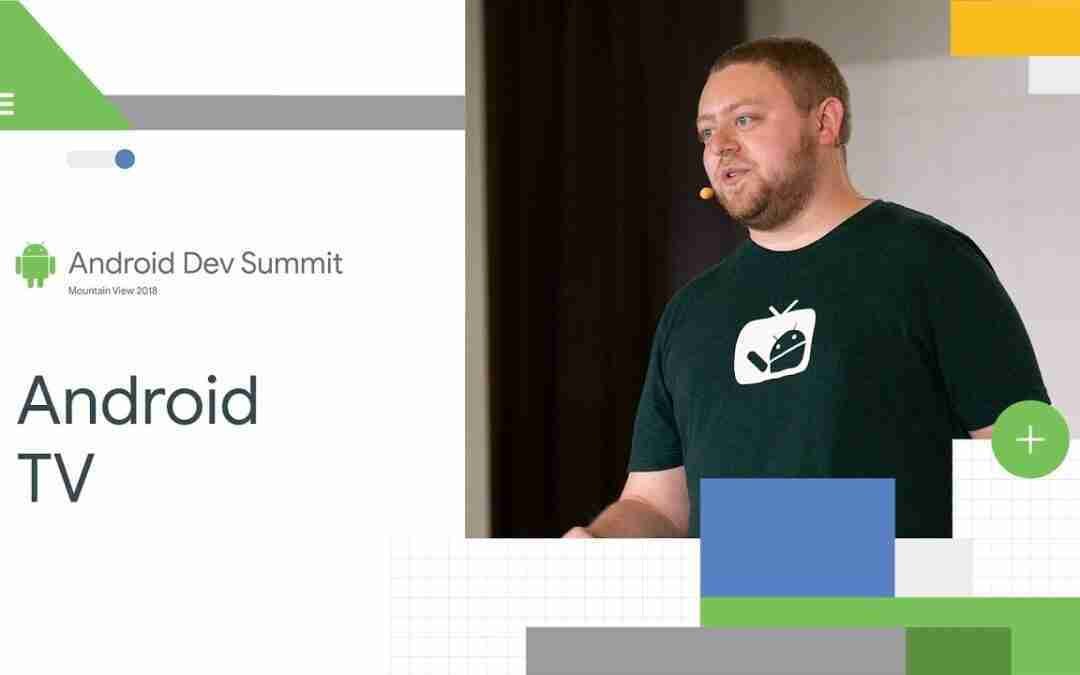 Android Dev Summit
Mountain View 2018

Android TV